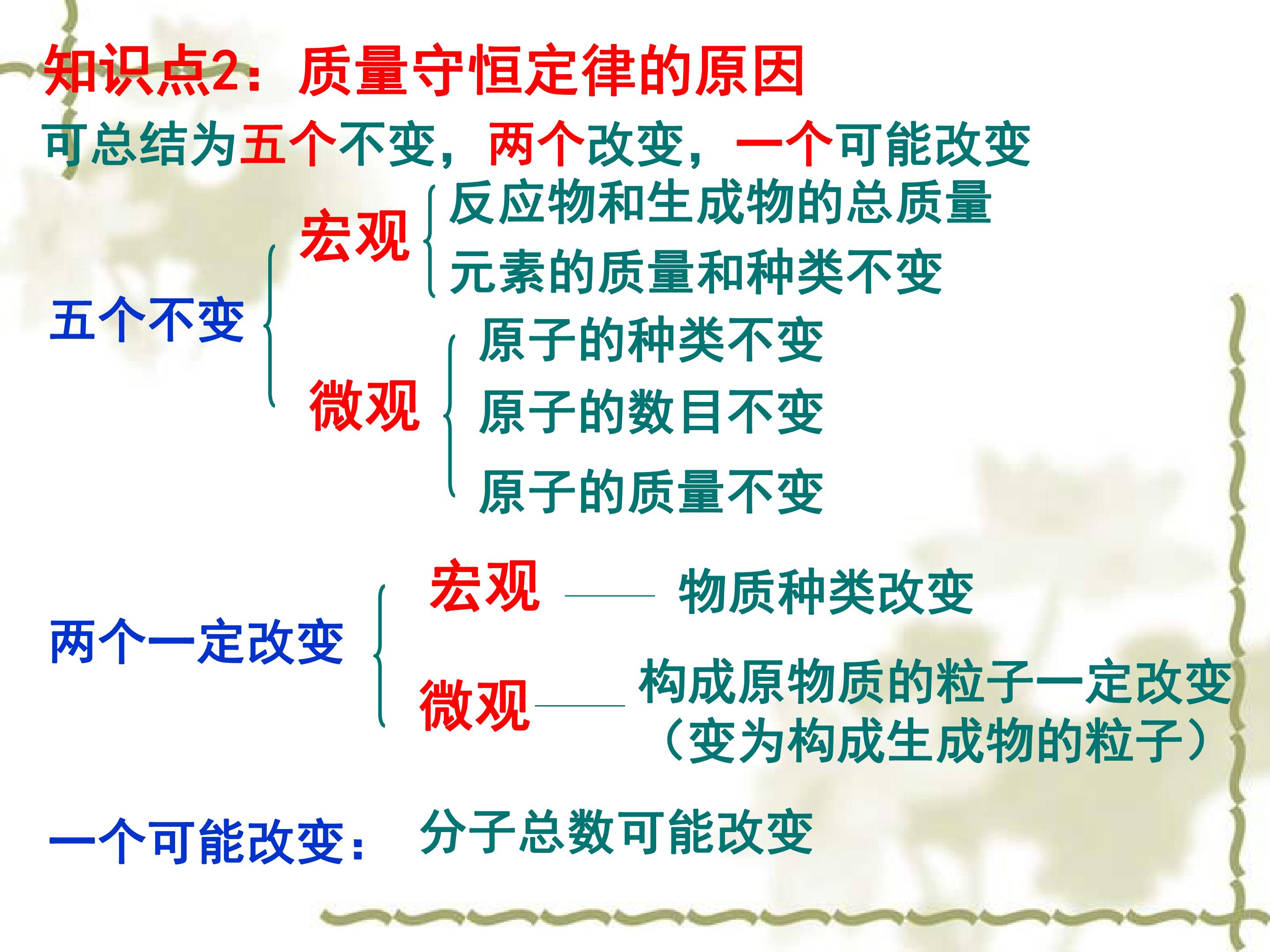 知识点2：质量守恒定律的原因

可总结为五个不变，两个改变，一个可能改变

五个不变

宏观

反应物和生成物的总质量

元素的质量和种类不变

微观

原子的种类不变

原子的数目不变

原子的质量不变

两个一定改变

宏观 —— 物质种类改变

微观 —— 构成原物质的粒子一定改变（变为构成生成物的粒子）

一个可能改变： 分子总数可能改变